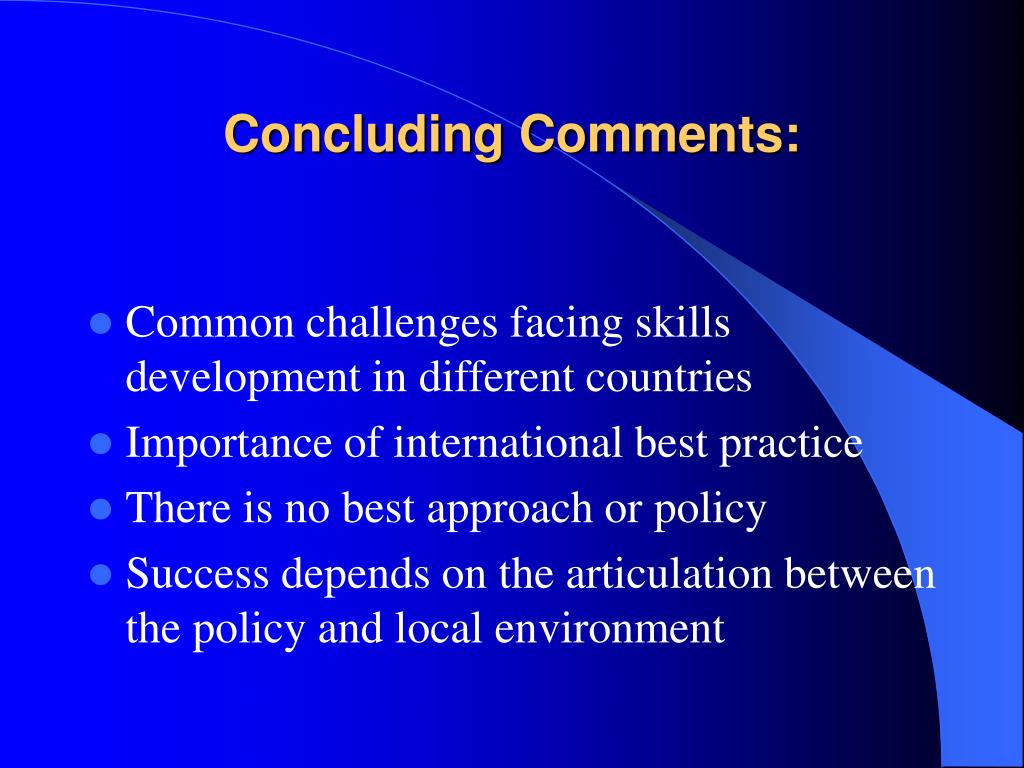 Concluding Comments:

- Common challenges facing skills development in different countries
- Importance of international best practice
- There is no best approach or policy
- Success depends on the articulation between the policy and local environment